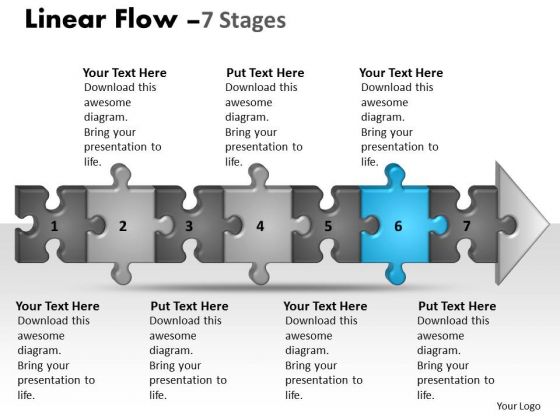 Linear Flow –7 Stages

Your Text Here
Download this awesome diagram. Bring your presentation to life.

Put Text Here
Download this awesome diagram. Bring your presentation to life.

Your Text Here
Download this awesome diagram. Bring your presentation to life.

1 2 3 4 5 6 7

Your Text Here
Download this awesome diagram. Bring your presentation to life.

Put Text Here
Download this awesome diagram. Bring your presentation to life.

Your Text Here
Download this awesome diagram. Bring your presentation to life.

Put Text Here
Download this awesome diagram. Bring your presentation to life.

Your Logo